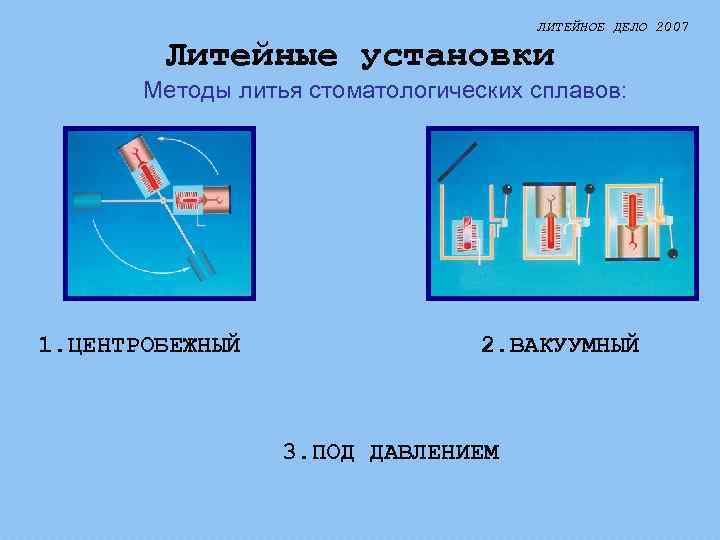 ЛИТЕЙНОЕ ДЕЛО 2007

Литейные установки

Методы литья стоматологических сплавов:

1.ЦЕНТРОБЕЖНЫЙ

2.ВАКУУМНЫЙ

3.ПОД ДАВЛЕНИЕМ